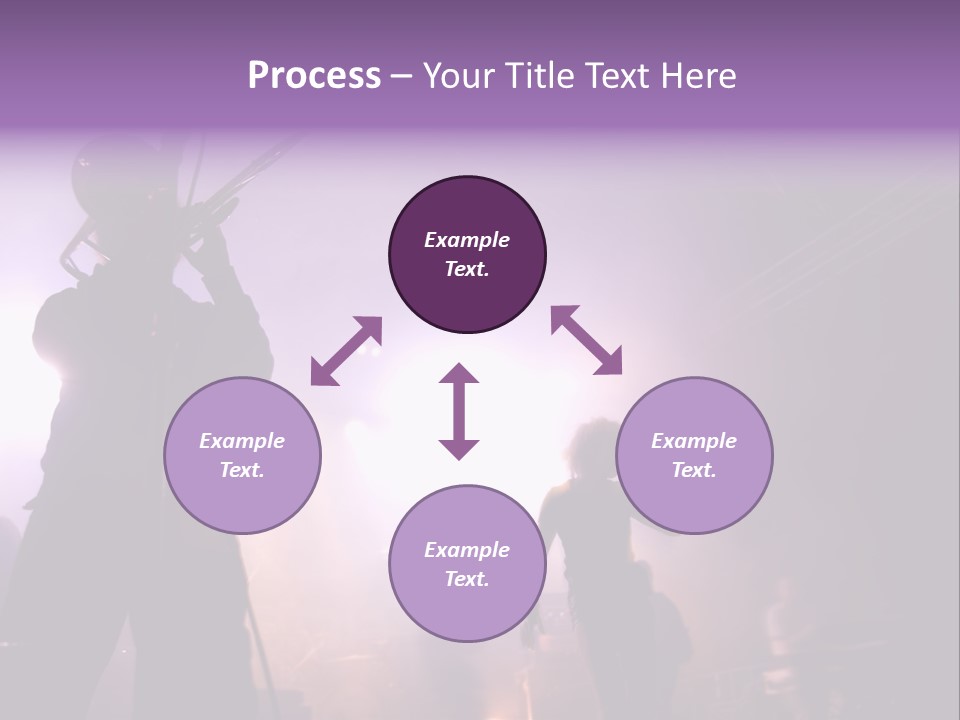 Process – Your Title Text Here

Example Text.

Example Text.

Example Text.

Example Text.